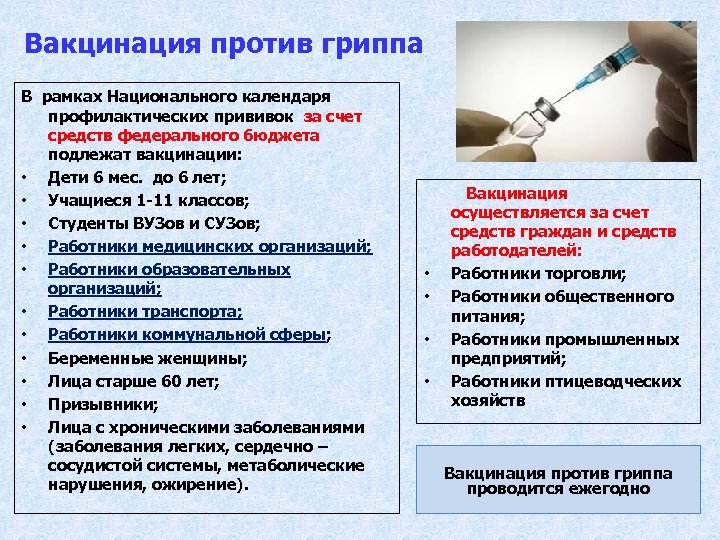 Вакцинация против гриппа

В рамках Национального календаря профилактических прививок за счет средств федерального бюджета подлежат вакцинации:
• Дети 6 мес. до 6 лет;
• Учащиеся 1-11 классов;
• Студенты ВУЗов и СУЗов;
• Работники медицинских организаций;
• Работники образовательных организаций;
• Работники транспорта;
• Работники коммунальной сферы;
• Беременные женщины;
• Лица старше 60 лет;
• Призывники;
• Лица с хроническими заболеваниями (заболевания легких, сердечно – сосудистой системы, метаболические нарушения, ожирение).

Вакцинация осуществляется за счет средств граждан и средств работодателей:
• Работники торговли;
• Работники общественного питания;
• Работники промышленных предприятий;
• Работники птицеводческих хозяйств

Вакцинация против гриппа проводится ежегодно